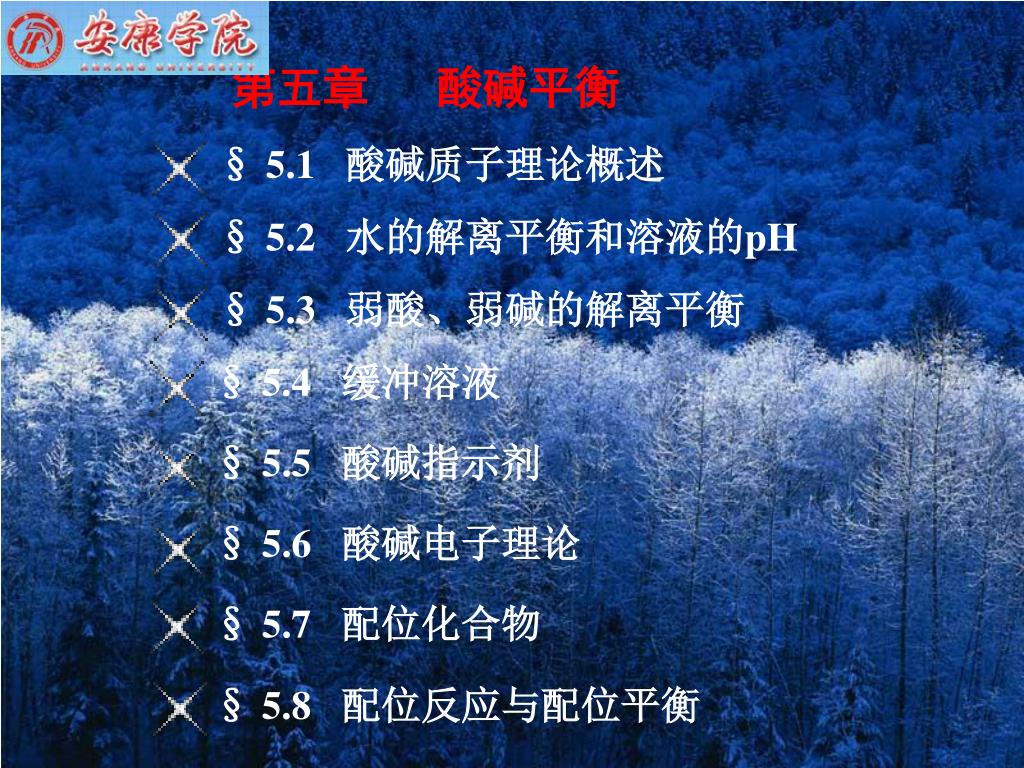 安康学院
ANKANG UNIVERSITY

第五章　酸碱平衡

§ 5.1　酸碱质子理论概述

§ 5.2　水的解离平衡和溶液的pH

§ 5.3　弱酸、弱碱的解离平衡

§ 5.4　缓冲溶液

§ 5.5　酸碱指示剂

§ 5.6　酸碱电子理论

§ 5.7　配位化合物

§ 5.8　配位反应与配位平衡